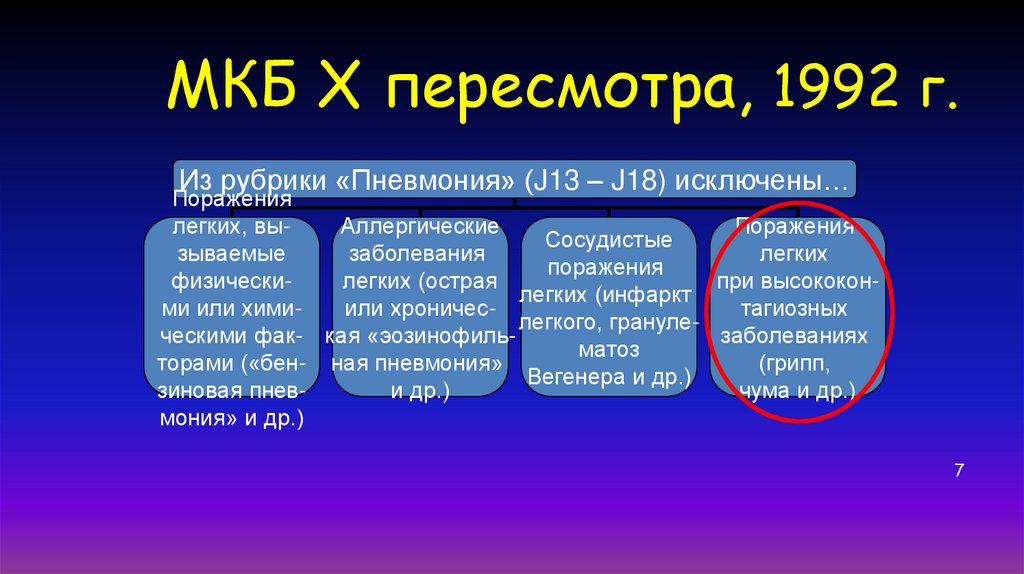 МКБ X пересмотра, 1992 г.

Из рубрики «Пневмония» (J13 – J18) исключены…

Поражения легких, вызываемые физическими или химическими факторами («бензиновая пневмония» и др.)

Аллергические заболевания легких (острая или хроническая «эозинофильная пневмония» и др.)

Сосудистые поражения легких (инфаркт легкого, гранулематоз Вегенера и др.)

Поражения легких при высококонтагиозных заболеваниях (грипп, чума и др.)

7